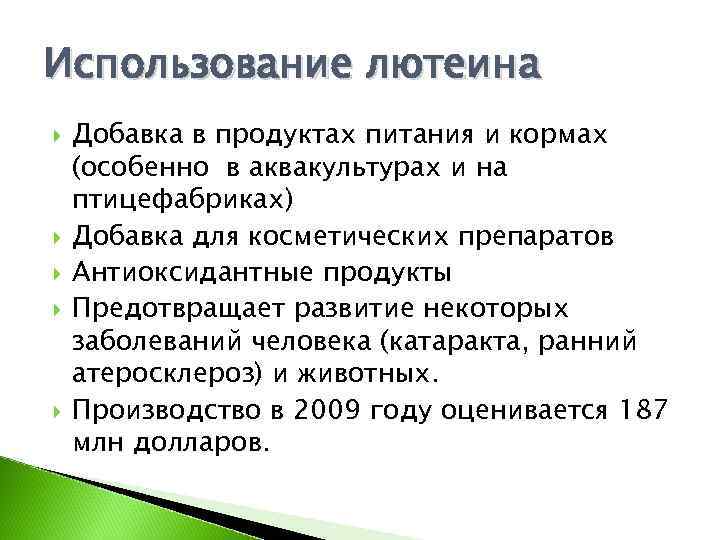 Использование лютеина

Добавка в продуктах питания и кормах (особенно в аквакультурах и на птицефабриках)

Добавка для косметических препаратов

Антиоксидантные продукты

Предотвращает развитие некоторых заболеваний человека (катаракта, ранний атеросклероз) и животных.

Производство в 2009 году оценивается 187 млн долларов.